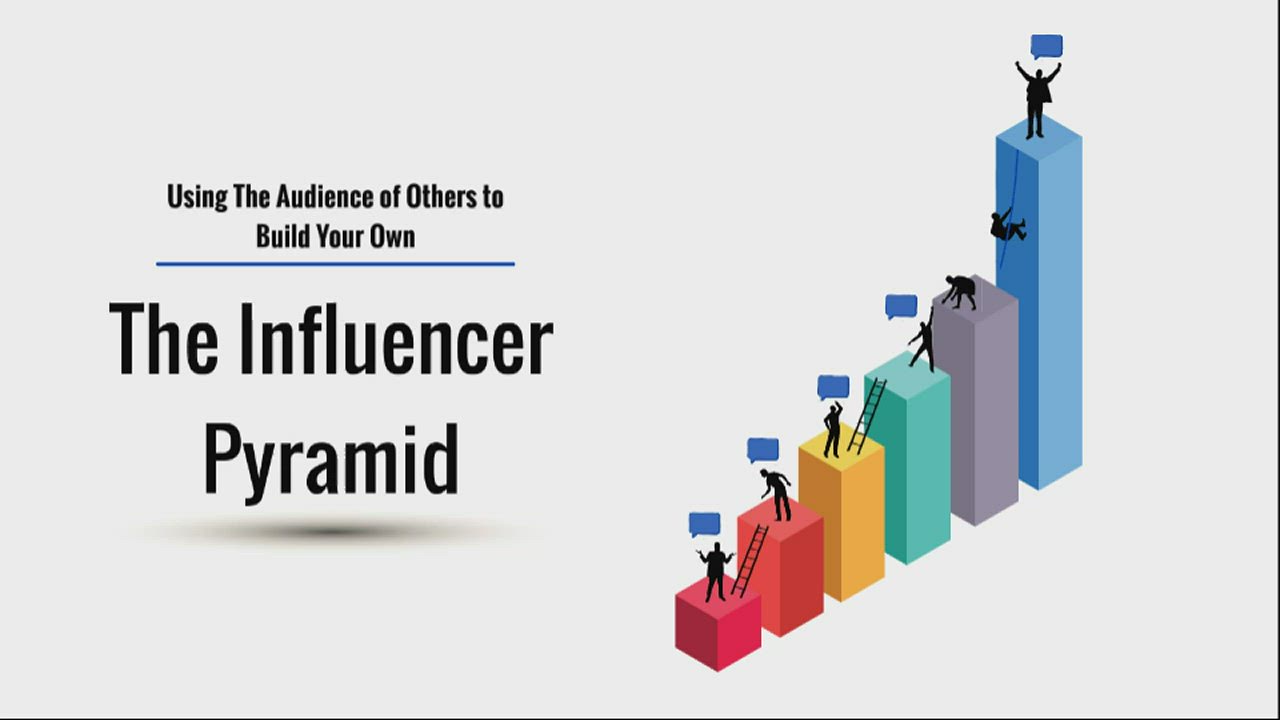 Using The Audience of Others to Build Your Own

The Influencer Pyramid